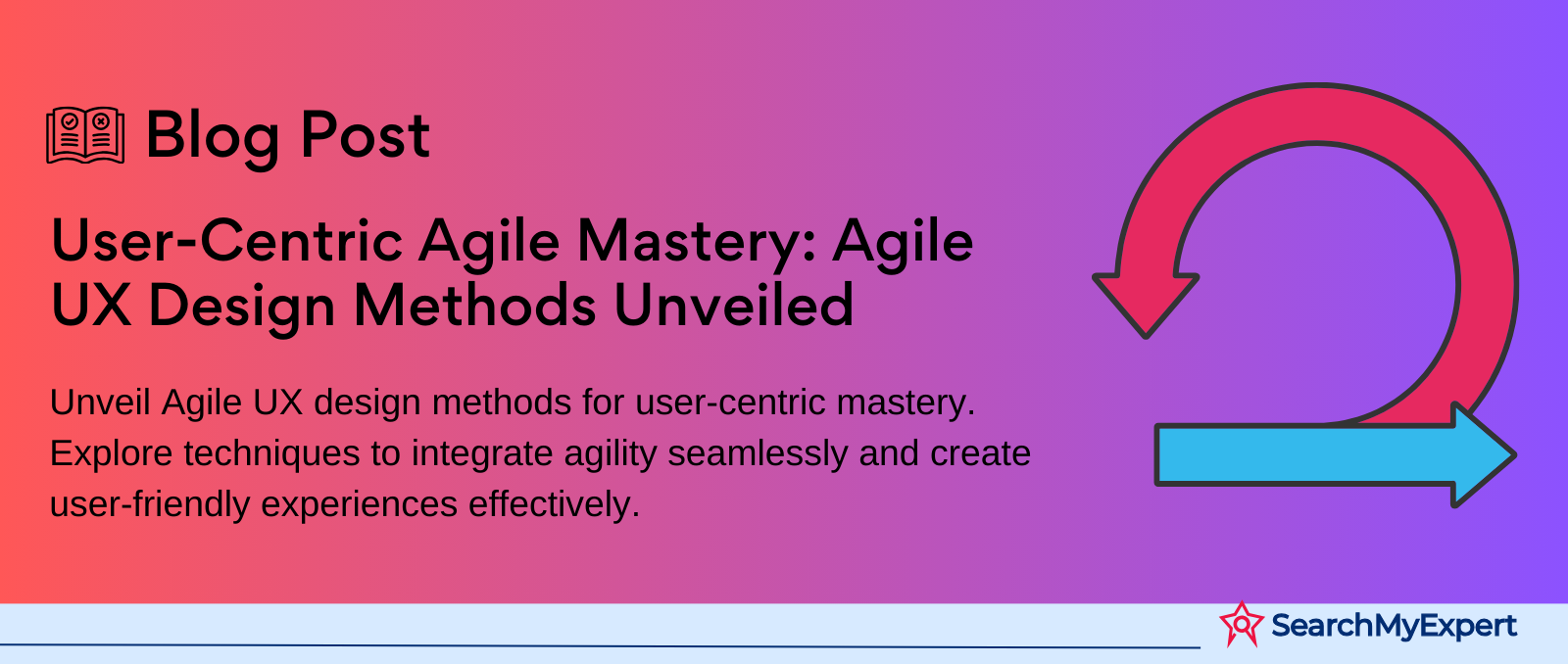 Blog Post

User-Centric Agile Mastery: Agile UX Design Methods Unveiled

Unveil Agile UX design methods for user-centric mastery. Explore techniques to integrate agility seamlessly and create user-friendly experiences effectively.

SearchMyExpert